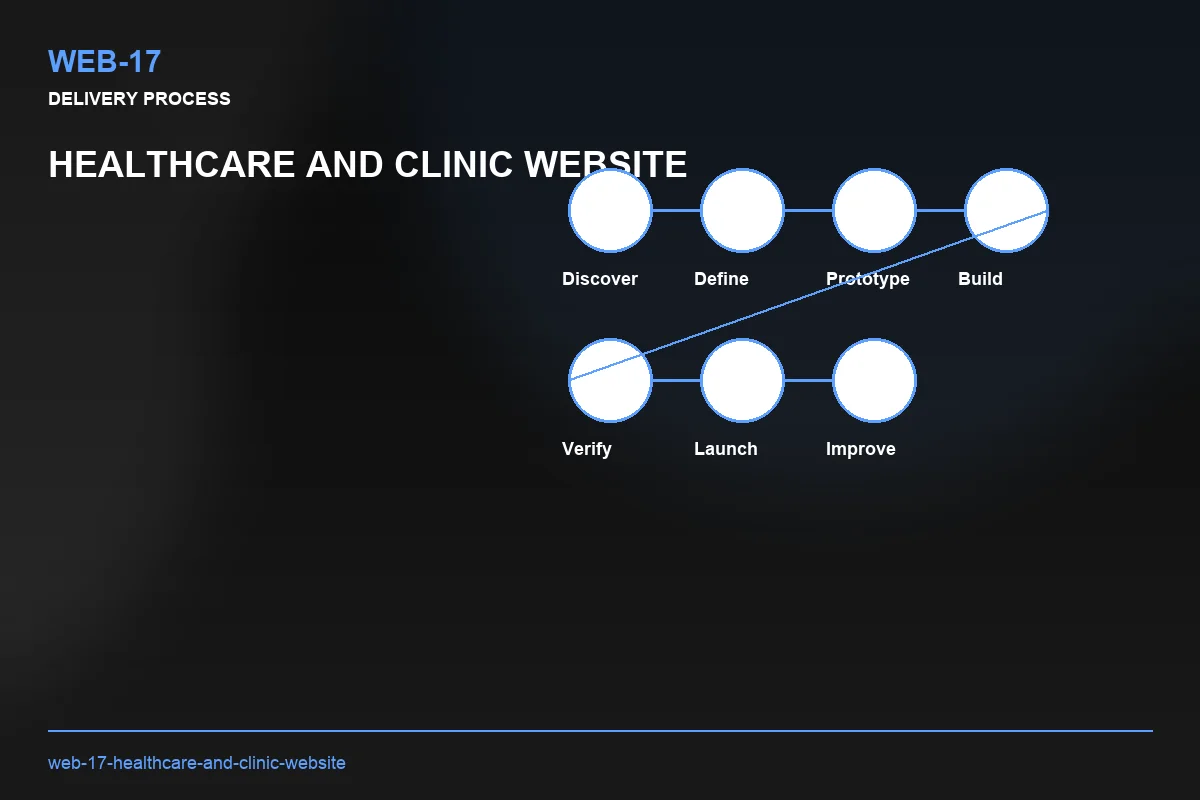 WEB-17

DELIVERY PROCESS

HEALTHCARE AND CLINIC WEBSITE

Discover
Define
Prototype
Build
Verify
Launch
Improve

web-17-healthcare-and-clinic-website